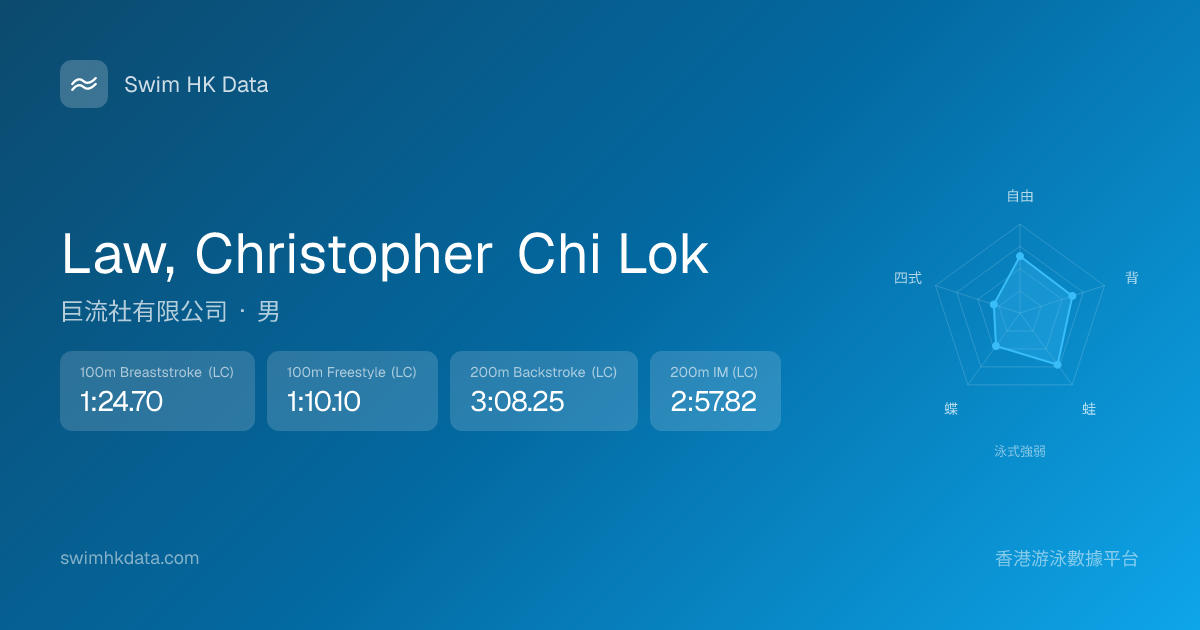 Swim HK Data

Law, Christopher Chi Lok

巨流社有限公司 · 男

100m Breaststroke (LC)
1:24.70

100m Freestyle (LC)
1:10.10

200m Backstroke (LC)
3:08.25

200m IM (LC)
2:57.82

自由

背

蛙

蝶

四式

泳式強弱

swimhkdata.com

香港游泳數據平台